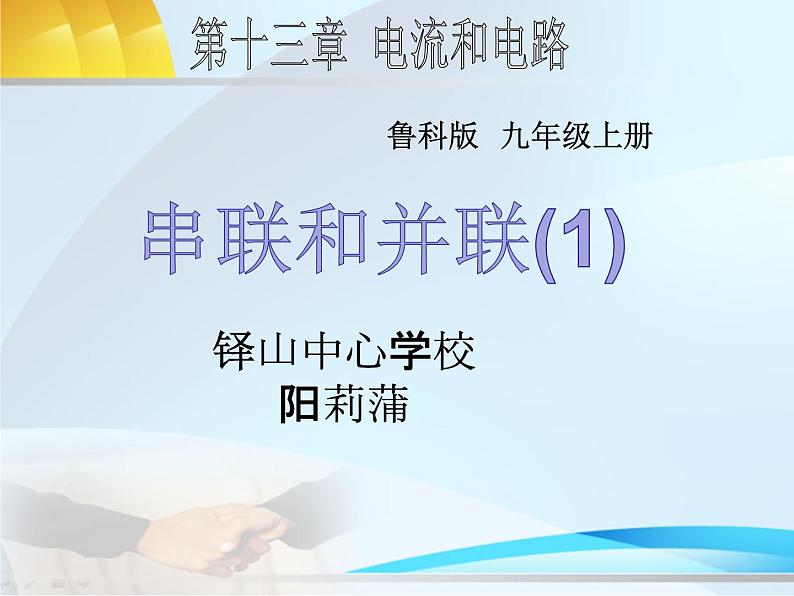 第十三章 电流和电路

鲁科版 九年级上册

串联和并联(1)

铎山中心学校
阳莉蒲